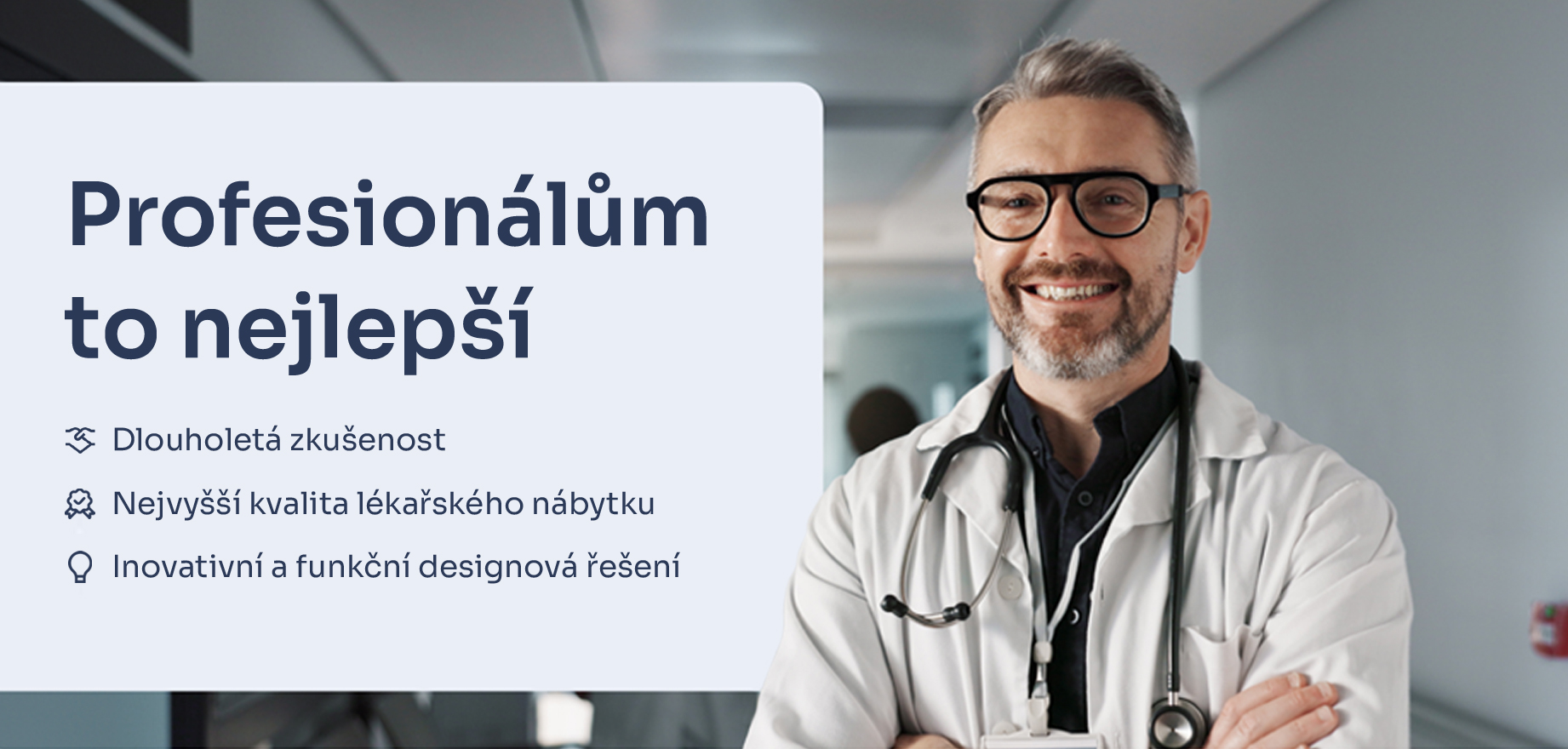 Profesionálům to nejlepší

Dlouholetá zkušenost

Nejvyšší kvalita lékařského nábytku

Inovativní a funkční designová řešení